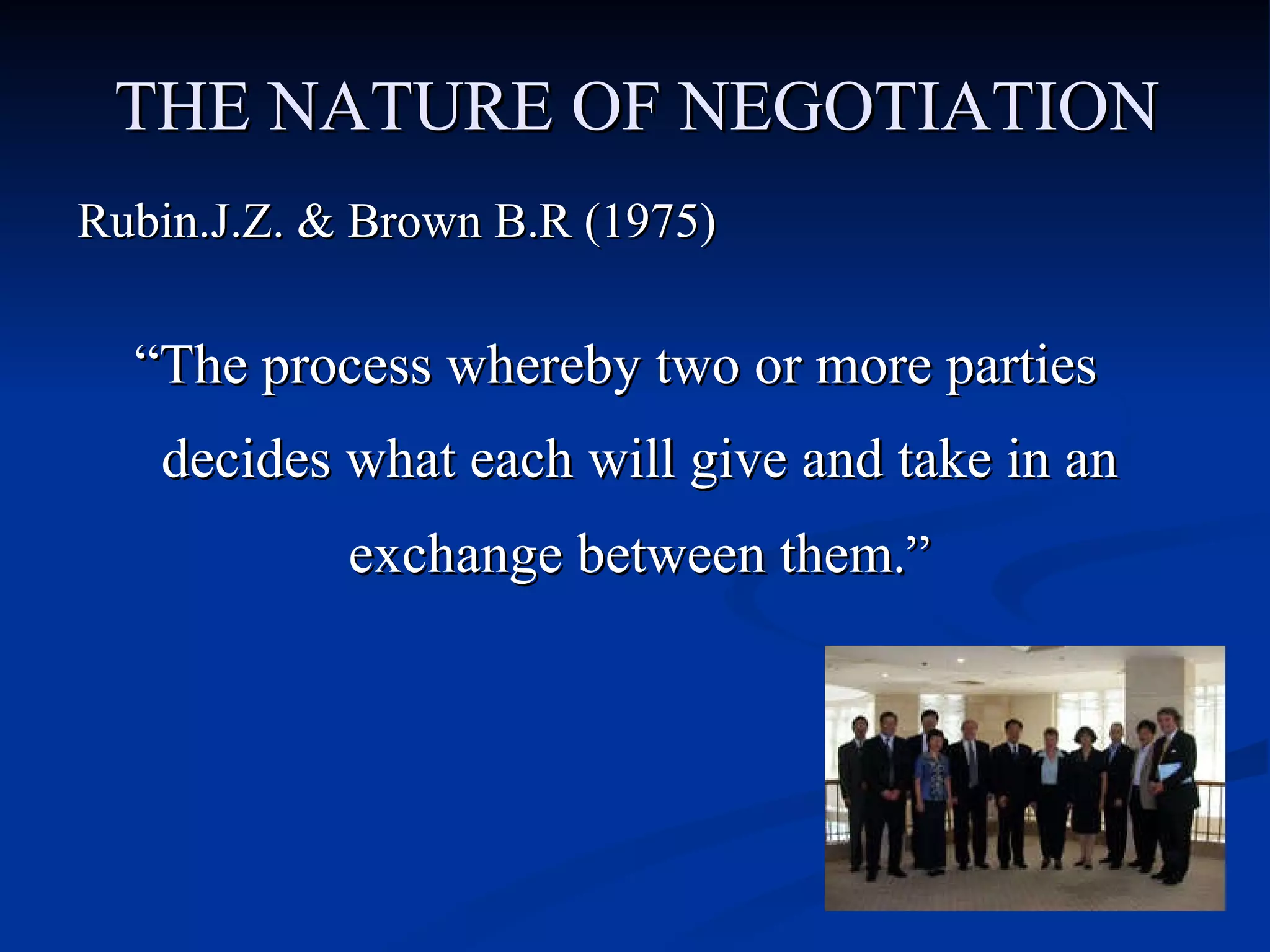 THE NATURE OF NEGOTIATION

Rubin.J.Z. & Brown B.R (1975)

“The process whereby two or more parties decides what each will give and take in an exchange between them.”